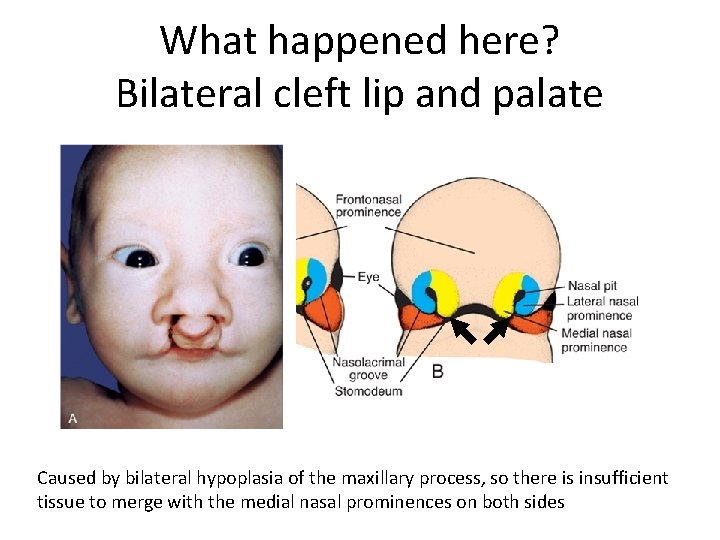 What happened here?
Bilateral cleft lip and palate

A

Frontonasal prominence

Eye

Nasolacrimal groove

Stomodeum

B

Nasal pit

Lateral nasal prominence

Medial nasal prominence

Caused by bilateral hypoplasia of the maxillary process, so there is insufficient tissue to merge with the medial nasal prominences on both sides